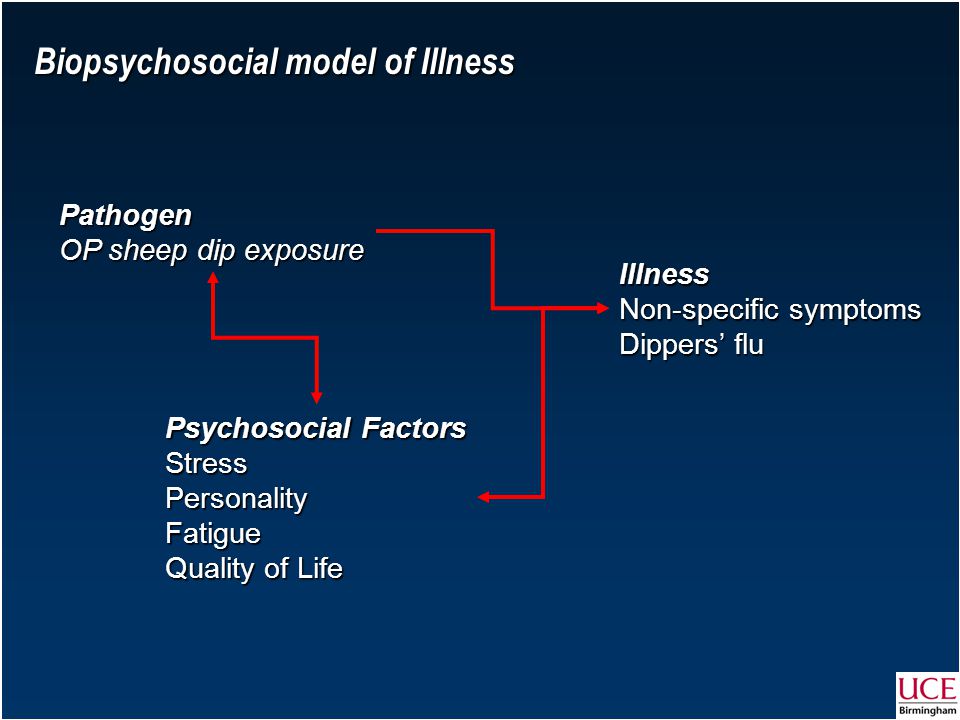 Biopsychosocial model of Illness

Pathogen
OP sheep dip exposure

Illness
Non-specific symptoms
Dippers' flu

Psychosocial Factors
Stress
Personality
Fatigue
Quality of Life

UCE
Birmingham